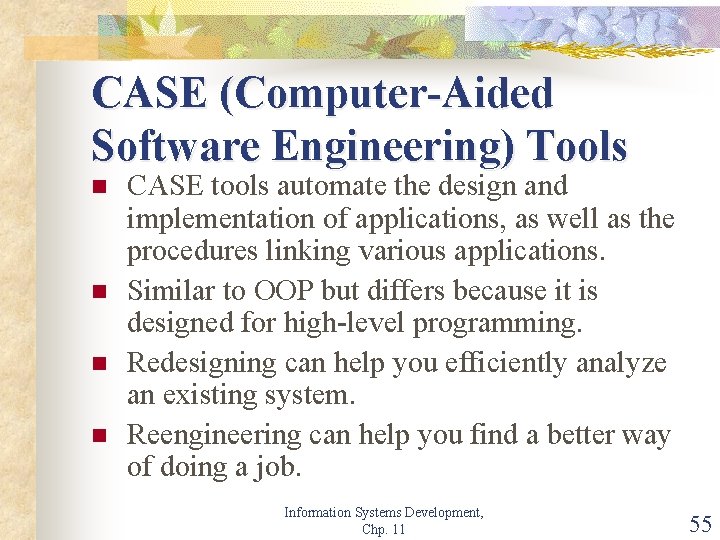 CASE (Computer-Aided Software Engineering) Tools

- CASE tools automate the design and implementation of applications, as well as the procedures linking various applications.
- Similar to OOP but differs because it is designed for high-level programming.
- Redesigning can help you efficiently analyze an existing system.
- Reengineering can help you find a better way of doing a job.

Information Systems Development, Chp. 11

55